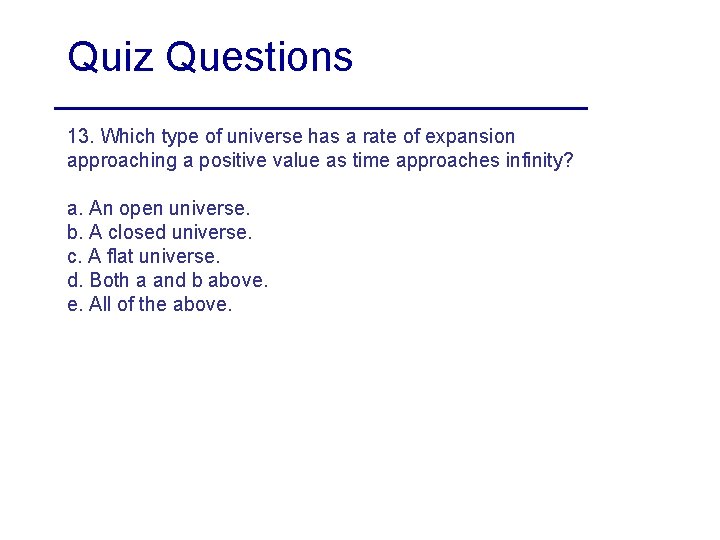 Quiz Questions

13. Which type of universe has a rate of expansion approaching a positive value as time approaches infinity?

a. An open universe.
b. A closed universe.
c. A flat universe.
d. Both a and b above.
e. All of the above.